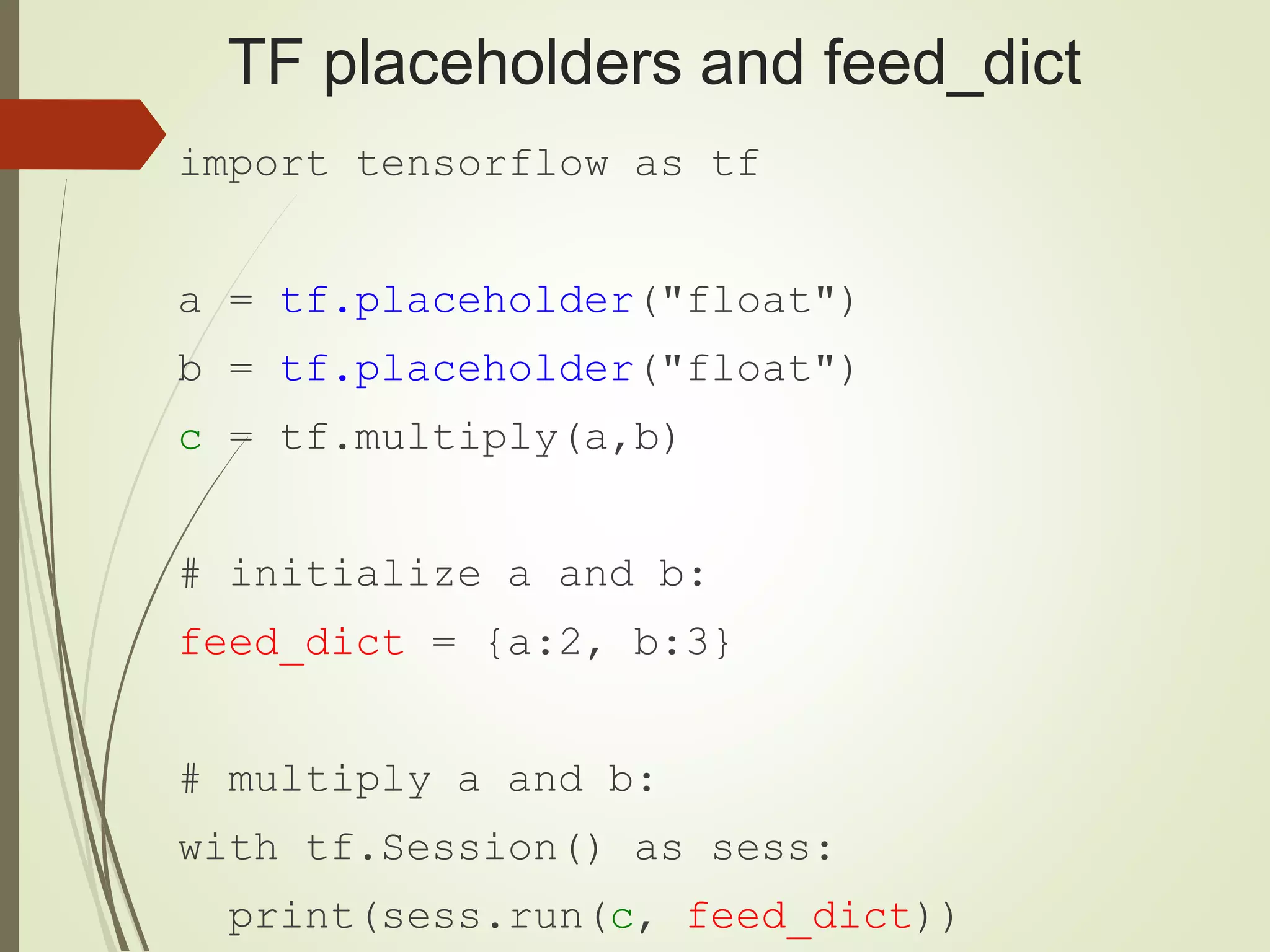 TF placeholders and feed_dict

import tensorflow as tf

a = tf.placeholder("float")
b = tf.placeholder("float")
c = tf.multiply(a,b)

# initialize a and b:
feed_dict = {a:2, b:3}

# multiply a and b:
with tf.Session() as sess:
  print(sess.run(c, feed_dict))